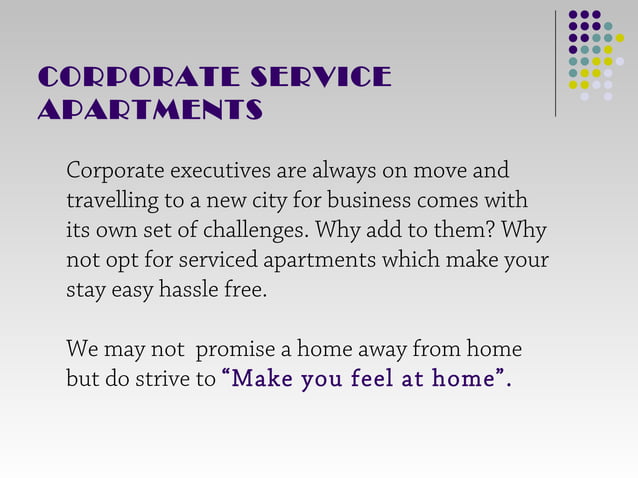 CORPORATE SERVICE APARTMENTS

Corporate executives are always on move and travelling to a new city for business comes with its own set of challenges. Why add to them? Why not opt for serviced apartments which make your stay easy hassle free.

We may not promise a home away from home but do strive to “Make you feel at home”.